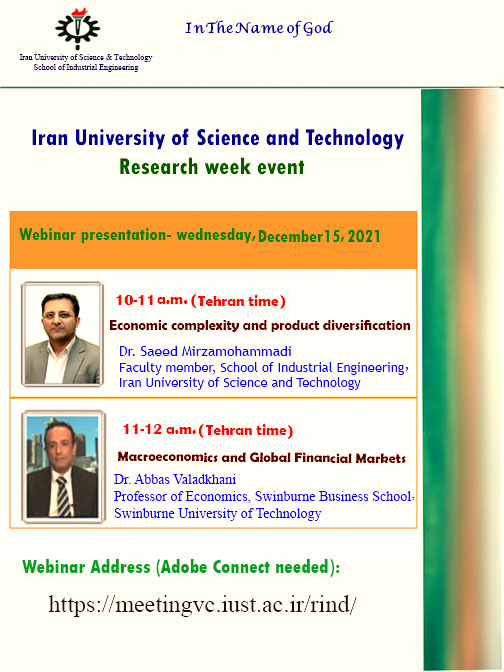 Iran University of Science & Technology
School of Industrial Engineering

In The Name of God

Iran University of Science and Technology
Research week event

Webinar presentation- wednesday, December 15, 2021

10-11 a.m. (Tehran time)
Economic complexity and product diversification
Dr. Saeed Mirzamohammadi
Faculty member, School of Industrial Engineering,
Iran University of Science and Technology

11-12 a.m. (Tehran time)
Macroeconomics and Global Financial Markets
Dr. Abbas Valadkhani
Professor of Economics, Swinburne Business School,
Swinburne University of Technology

Webinar Address (Adobe Connect needed):

https://meetingvc.iust.ac.ir/rind/